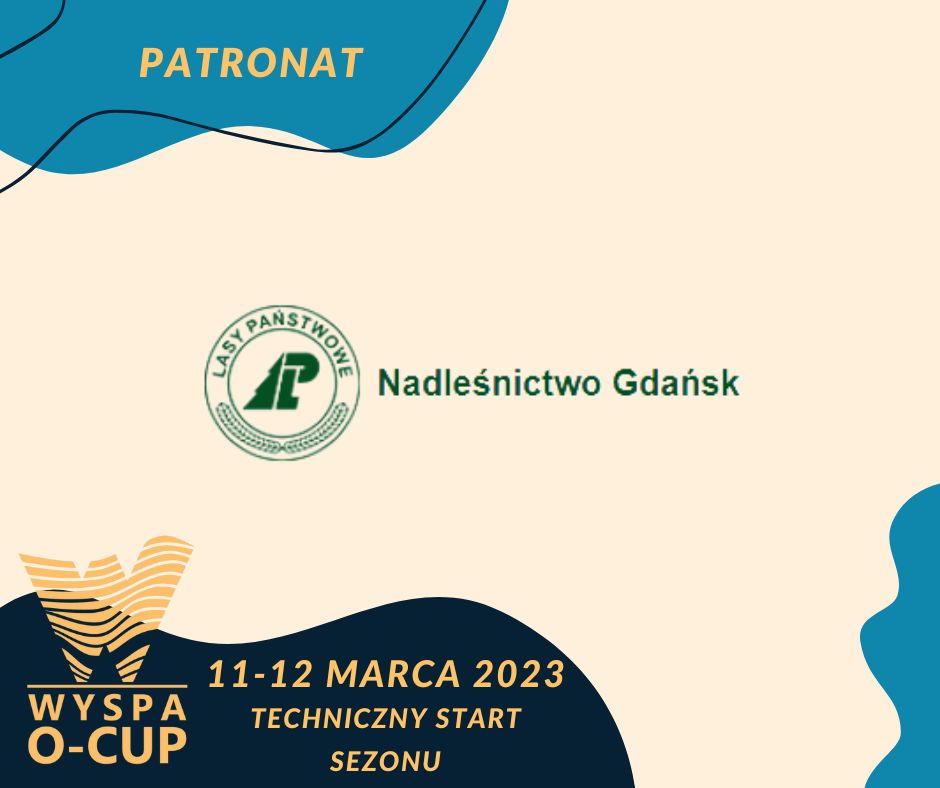 PATRONAT

LASY PAŃSTWOWE
LP
Nadleśnictwo Gdańsk

WYSPA
O-CUP

11-12 MARCA 2023
TECHNICZNY START SEZONU